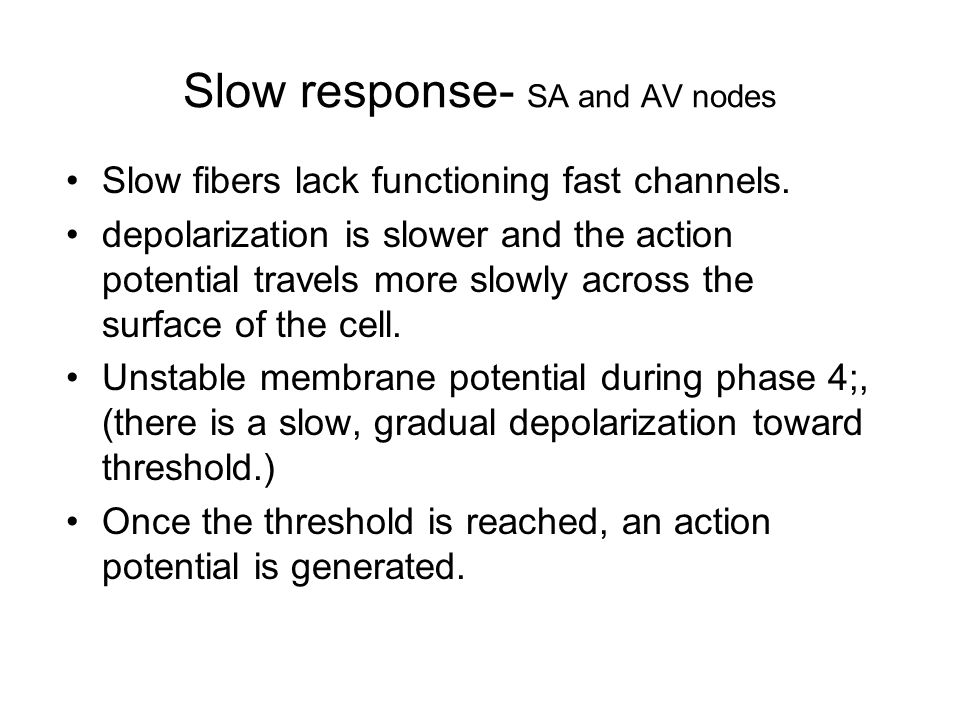 Slow response- SA and AV nodes

• Slow fibers lack functioning fast channels.
• depolarization is slower and the action potential travels more slowly across the surface of the cell.
• Unstable membrane potential during phase 4;, (there is a slow, gradual depolarization toward threshold.)
• Once the threshold is reached, an action potential is generated.